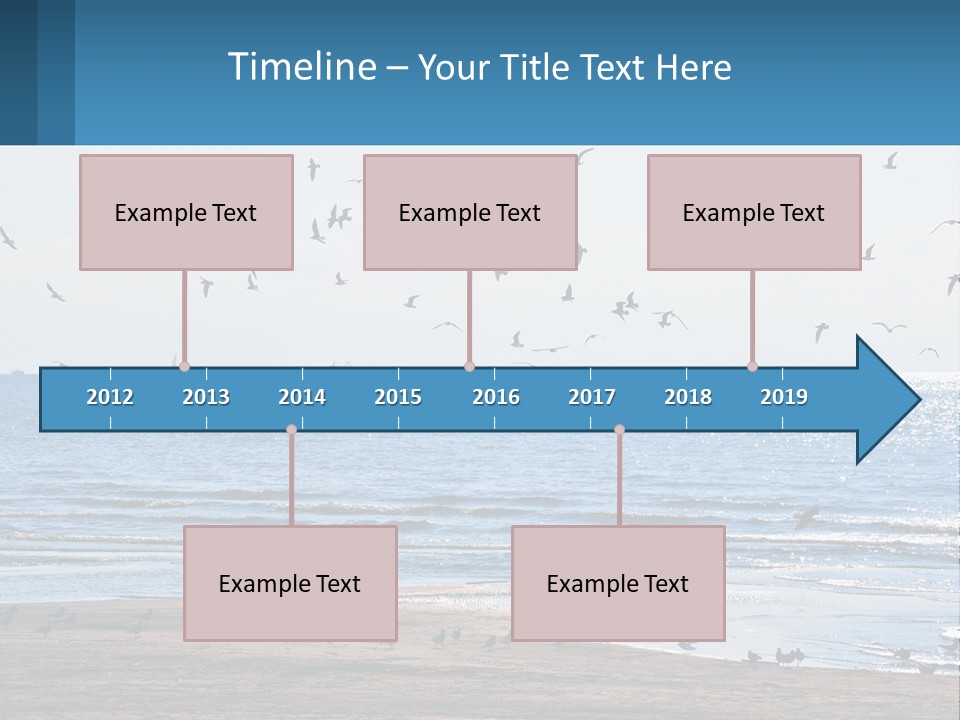 Timeline – Your Title Text Here

Example Text

Example Text

Example Text

2012 2013 2014 2015 2016 2017 2018 2019

Example Text

Example Text